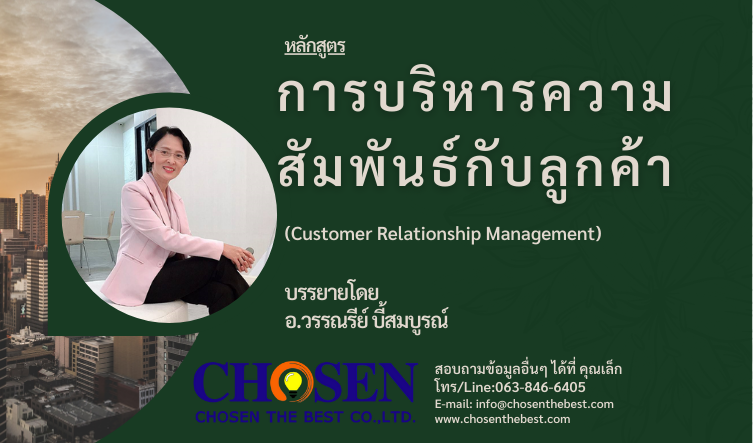 หลักสูตร

การบริหารความสัมพันธ์กับลูกค้า

(Customer Relationship Management)

บรรยายโดย
อ.วรรณรีย์ บี้สมบูรณ์

CHOSEN
CHOSEN THE BEST CO.,LTD.

สอบถามข้อมูลอื่นๆ ได้ที่ คุณเล็ก
โทร/Line:063-846-6405
E-mail: info@chosenthebest.com
www.chosenthebest.com